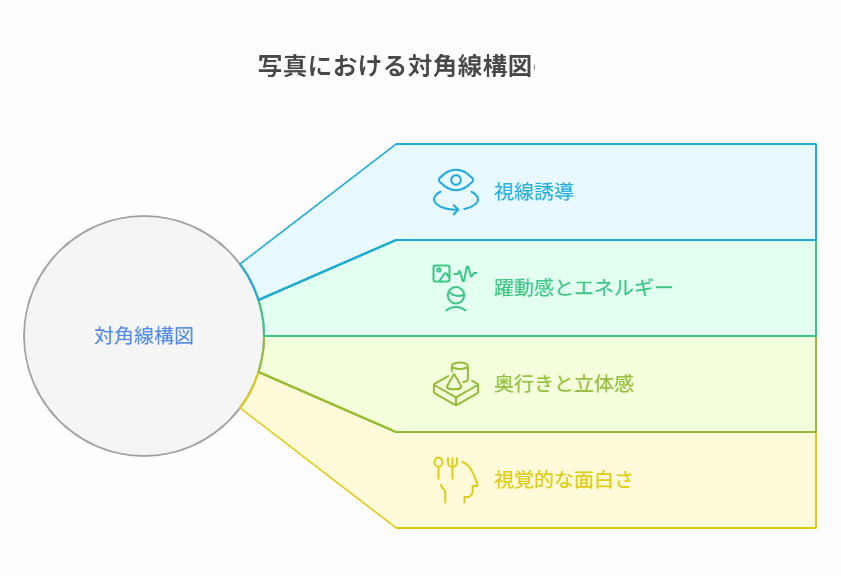 写真における対角線構図

対角線構図

視線誘導

躍動感とエネルギー

奥行きと立体感

視覚的な面白さ